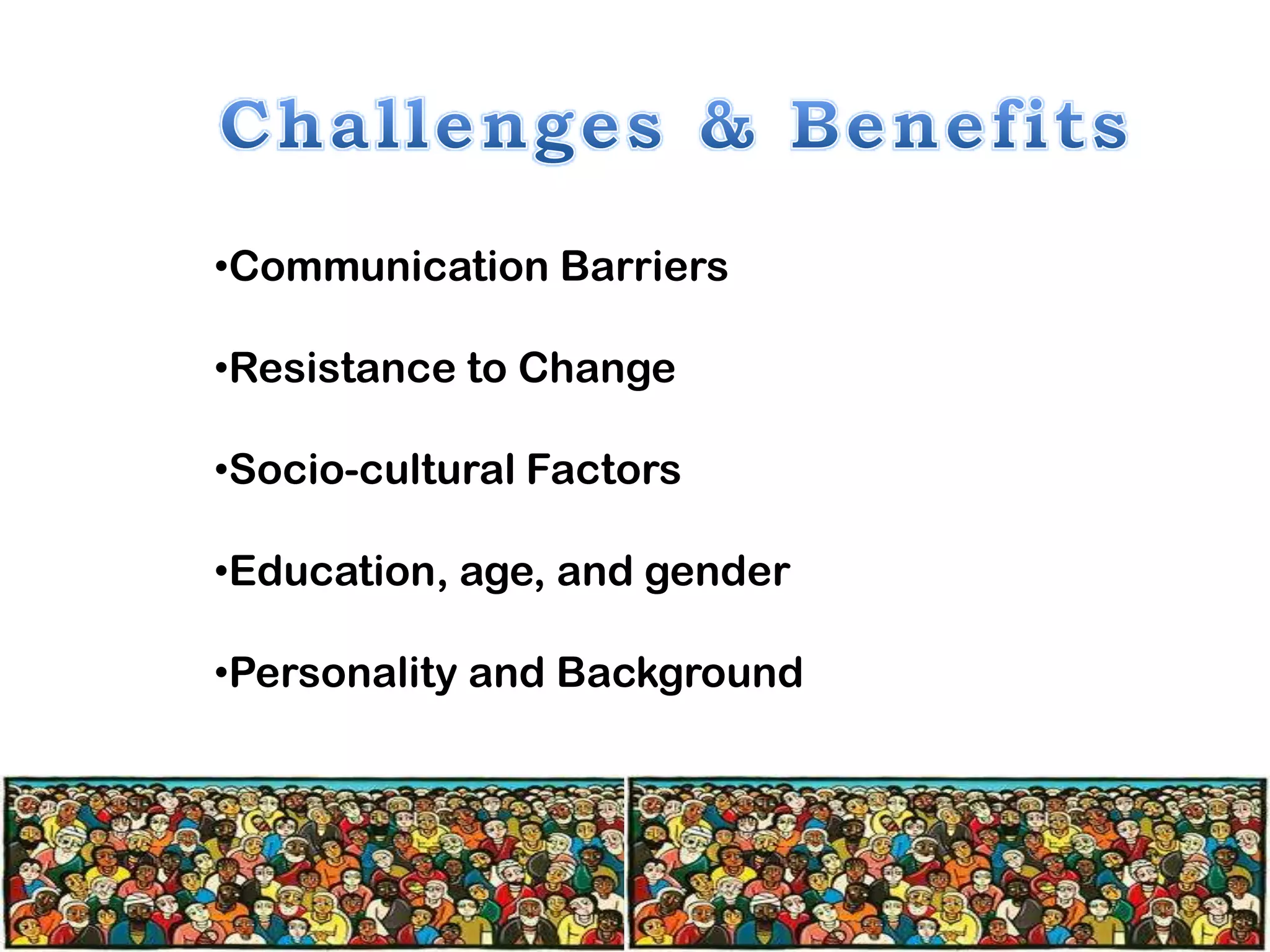 Challenges & Benefits

•Communication Barriers

•Resistance to Change

•Socio-cultural Factors

•Education, age, and gender

•Personality and Background